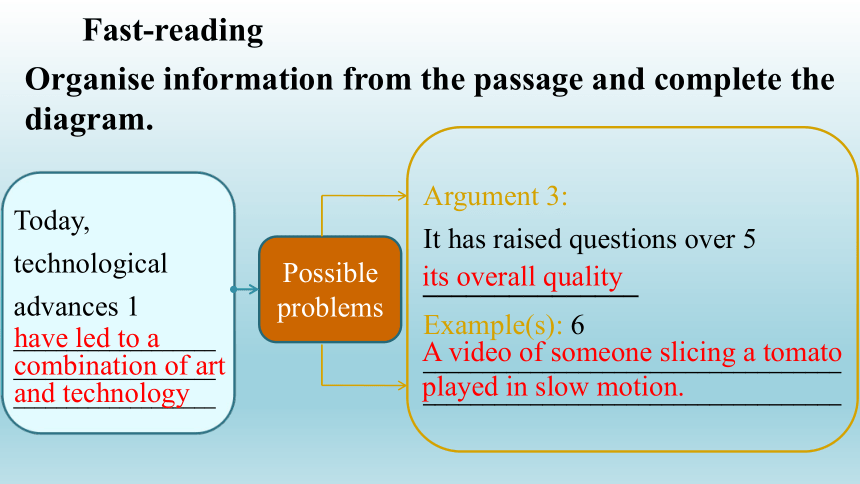 Fast-reading

Organise information from the passage and complete the diagram.

Today, technological advances 1 have led to a combination of art and technology

Possible problems

Argument 3:

It has raised questions over 5 its overall quality

Example(s): 6 A video of someone slicing a tomato played in slow motion.